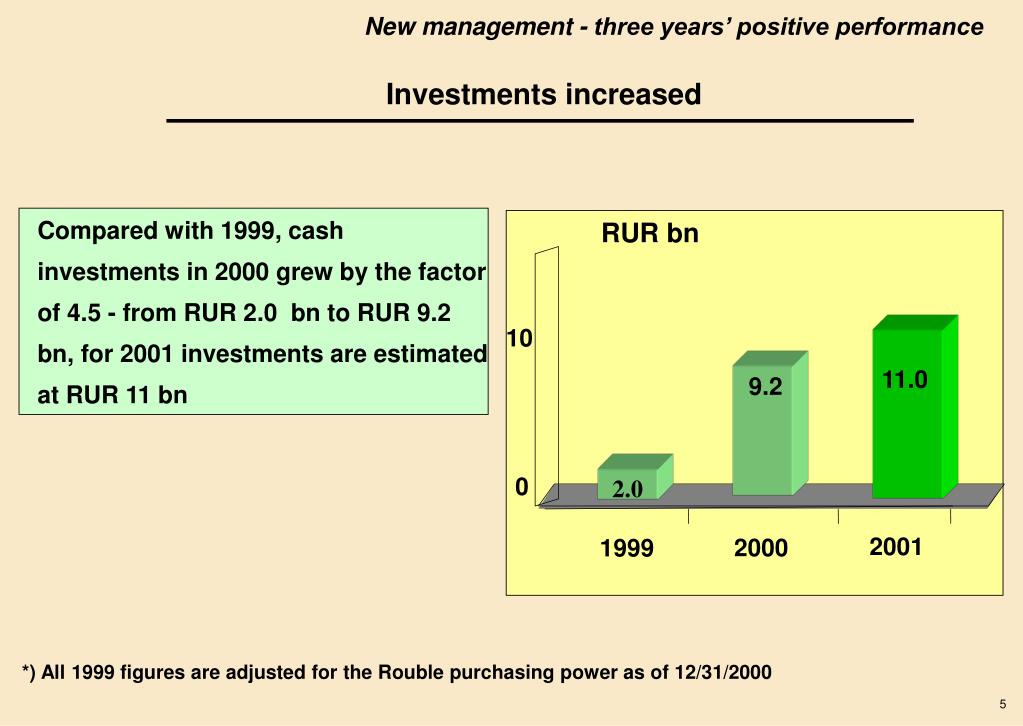 New management - three years' positive performance

Investments increased

Compared with 1999, cash investments in 2000 grew by the factor of 4.5 - from RUR 2.0 bn to RUR 9.2 bn, for 2001 investments are estimated at RUR 11 bn

RUR bn

10

0

2.0

9.2

11.0

1999

2000

2001

*) All 1999 figures are adjusted for the Rouble purchasing power as of 12/31/2000

5